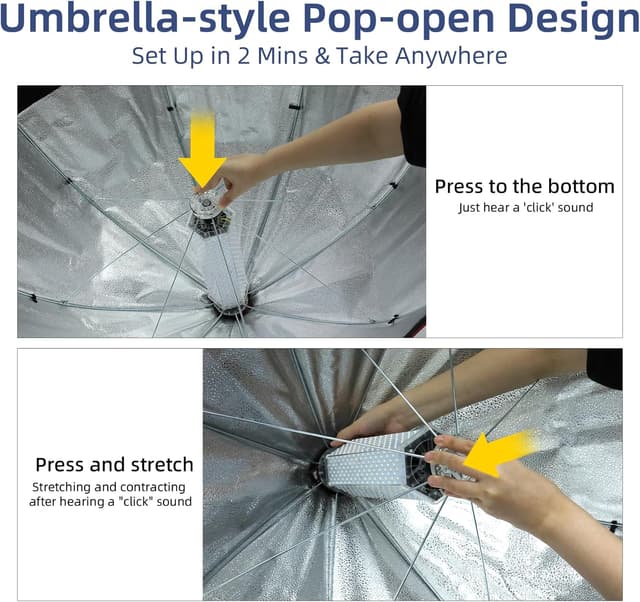 Umbrella-style Pop-open Design
Set Up in 2 Mins & Take Anywhere

Press to the bottom
Just hear a 'click' sound

Press and stretch
Stretching and contracting after hearing a "click" sound